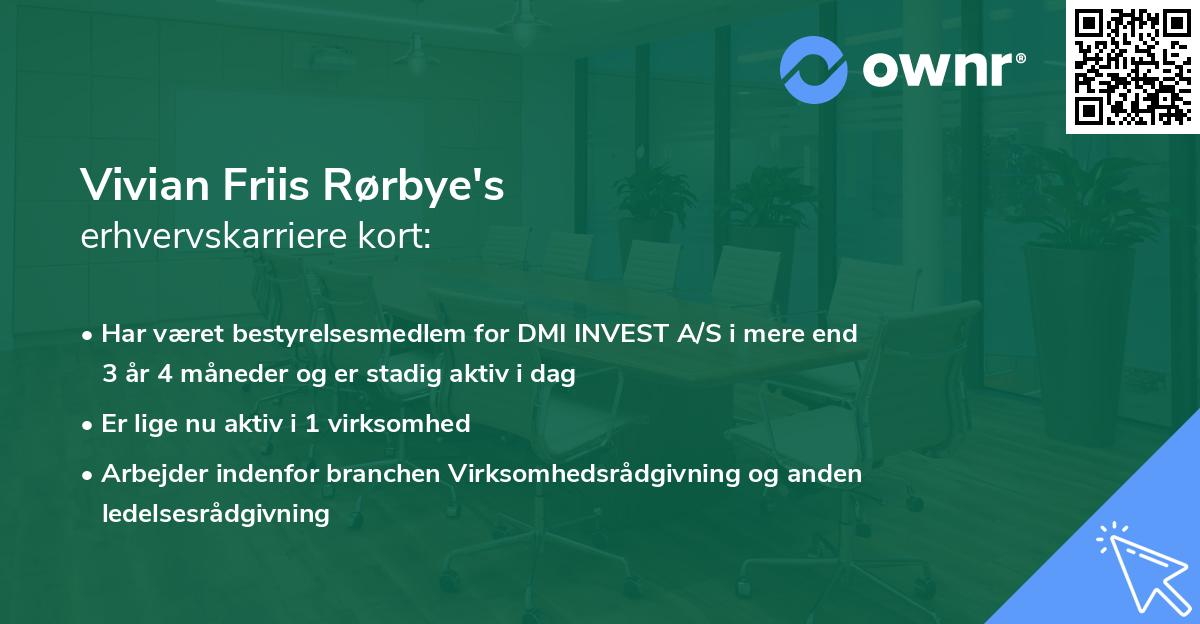 ownr®

Vivian Friis Rørbye's
erhvervskarriere kort:

• Har været bestyrelsesmedlem for DMI INVEST A/S i mere end 3 år 4 måneder og er stadig aktiv i dag

• Er lige nu aktiv i 1 virksomhed

• Arbejder indenfor branchen Virksomhedsrådgivning og anden ledelsesrådgivning